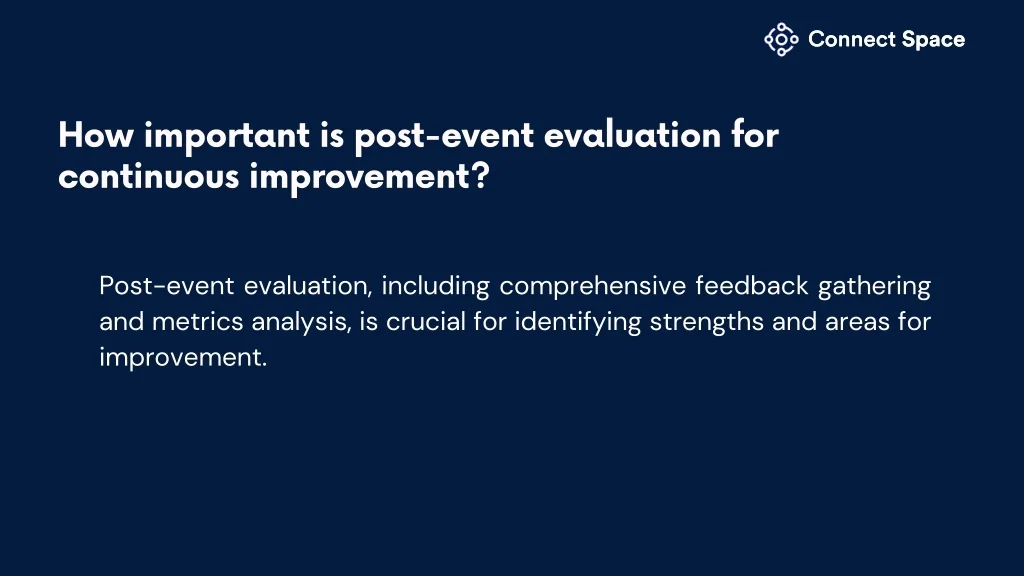 Connect Space

How important is post-event evaluation for continuous improvement?

Post-event evaluation, including comprehensive feedback gathering and metrics analysis, is crucial for identifying strengths and areas for improvement.